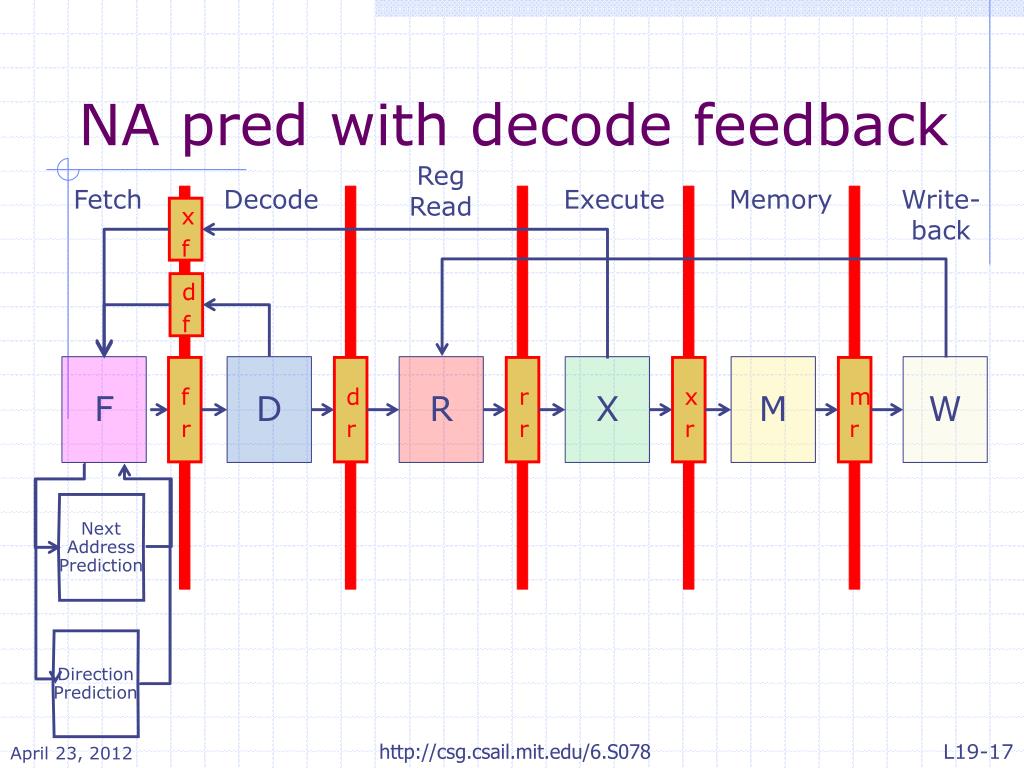 NA pred with decode feedback

Fetch

Decode

Reg Read

Execute

Memory

Write-back

x f

d f

F

f r

D

d r

R

r r

X

x r

M

m r

W

Next Address Prediction

Direction Prediction

April 23, 2012

http://csg.csail.mit.edu/6.S078

L19-17